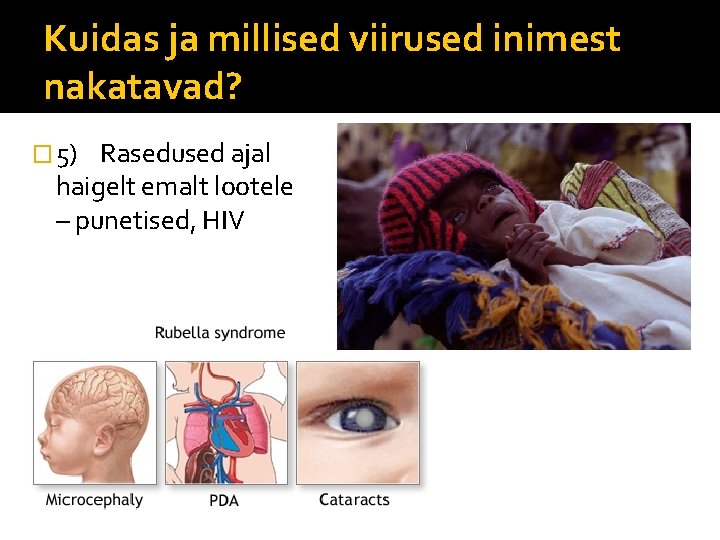 Kuidas ja millised viirused inimest nakatavad?

5) Rasedused ajal haigelt emalt lootele – punetised, HIV

Rubella syndrome

Microcephaly

PDA

Cataracts